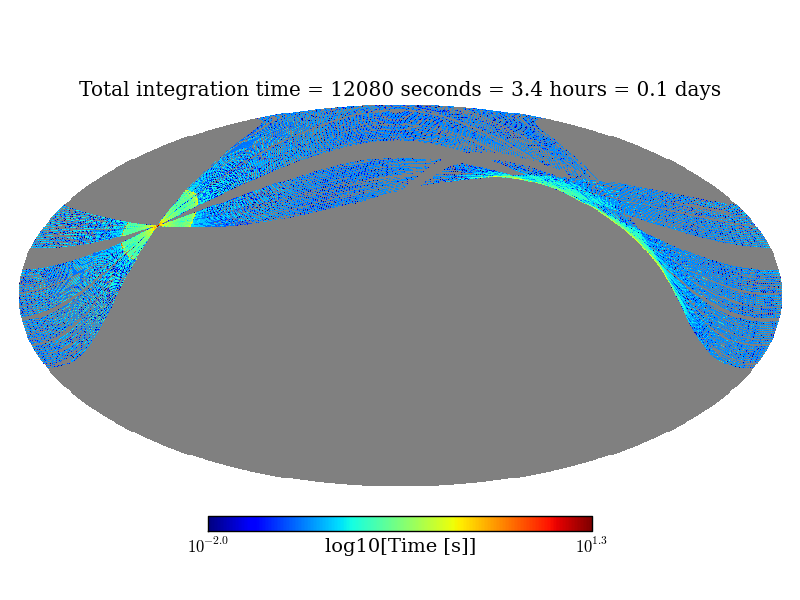 Total integration time = 12080 seconds = 3.4 hours = 0.1 days

$10^{-2.0}$ log10[Time [s]] $10^{1.3}$